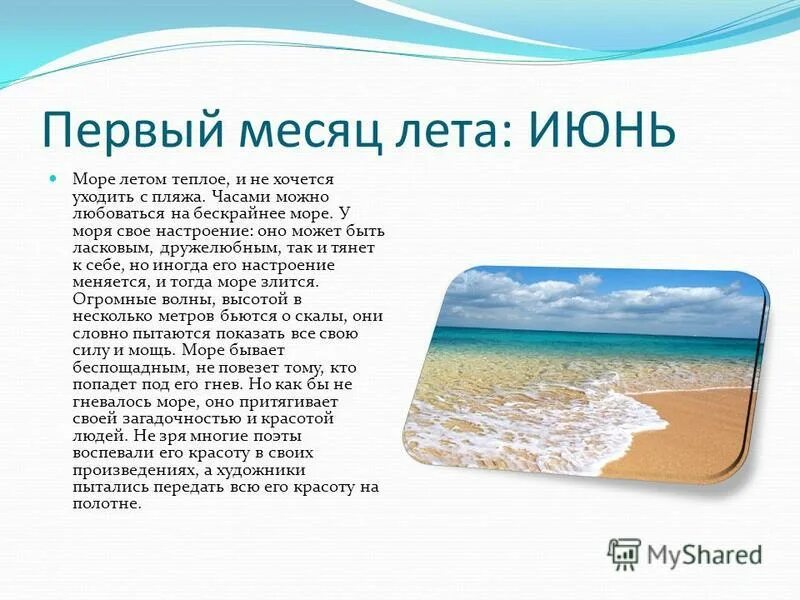 Первый месяц лета: ИЮНЬ

Море летом теплое, и не хочется уходить с пляжа. Часами можно любоваться на бескрайнее море. У моря свое настроение: оно может быть ласковым, дружелюбным, так и тянет к себе, но иногда его настроение меняется, и тогда море злится. Огромные волны, высотой в несколько метров бьются о скалы, они словно пытаются показать все свою силу и мощь. Море бывает беспощадным, не повезет тому, кто попадет под его гнев. Но как бы не гневалось море, оно притягивает своей загадочностью и красотой людей. Не зря многие поэты воспевали его красоту в своих произведениях, а художники пытались передать всю его красоту на полотне.

MyShared